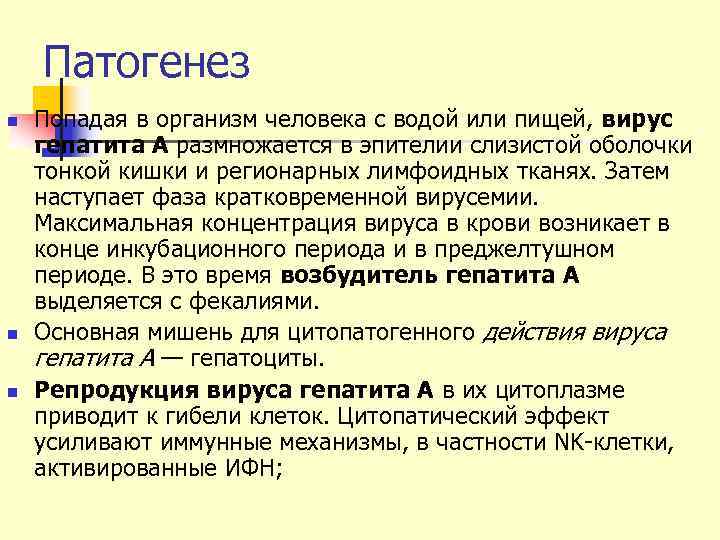 Патогенез

Попадая в организм человека с водой или пищей, вирус гепатита А размножается в эпителии слизистой оболочки тонкой кишки и регионарных лимфоидных тканях. Затем наступает фаза кратковременной вирусемии. Максимальная концентрация вируса в крови возникает в конце инкубационного периода и в преджелтушном периоде. В это время возбудитель гепатита А выделяется с фекалиями.

Основная мишень для цитопатогенного действия вируса гепатита А — гепатоциты.

Репродукция вируса гепатита А в их цитоплазме приводит к гибели клеток. Цитопатический эффект усиливают иммунные механизмы, в частности NK-клетки, активированные ИФН;